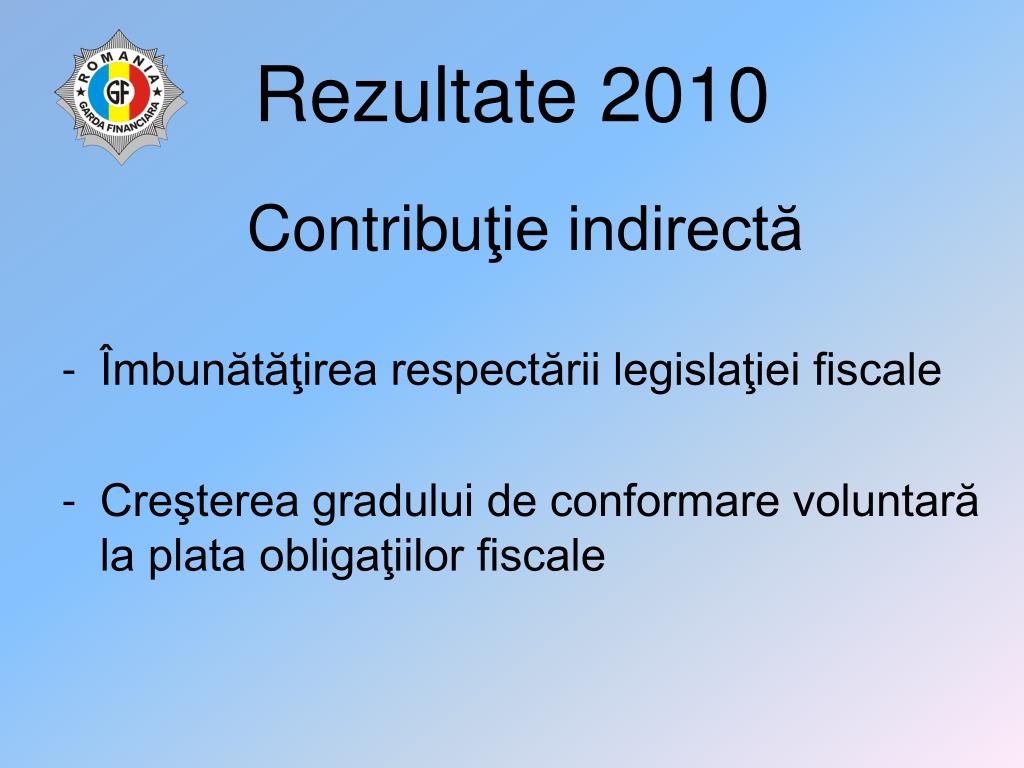 ROMANIA
GF
GARDA FINANCIARA

Rezultate 2010

Contribuţie indirectă

- Îmbunătăţirea respectării legislaţiei fiscale

- Creşterea gradului de conformare voluntară la plata obligaţiilor fiscale